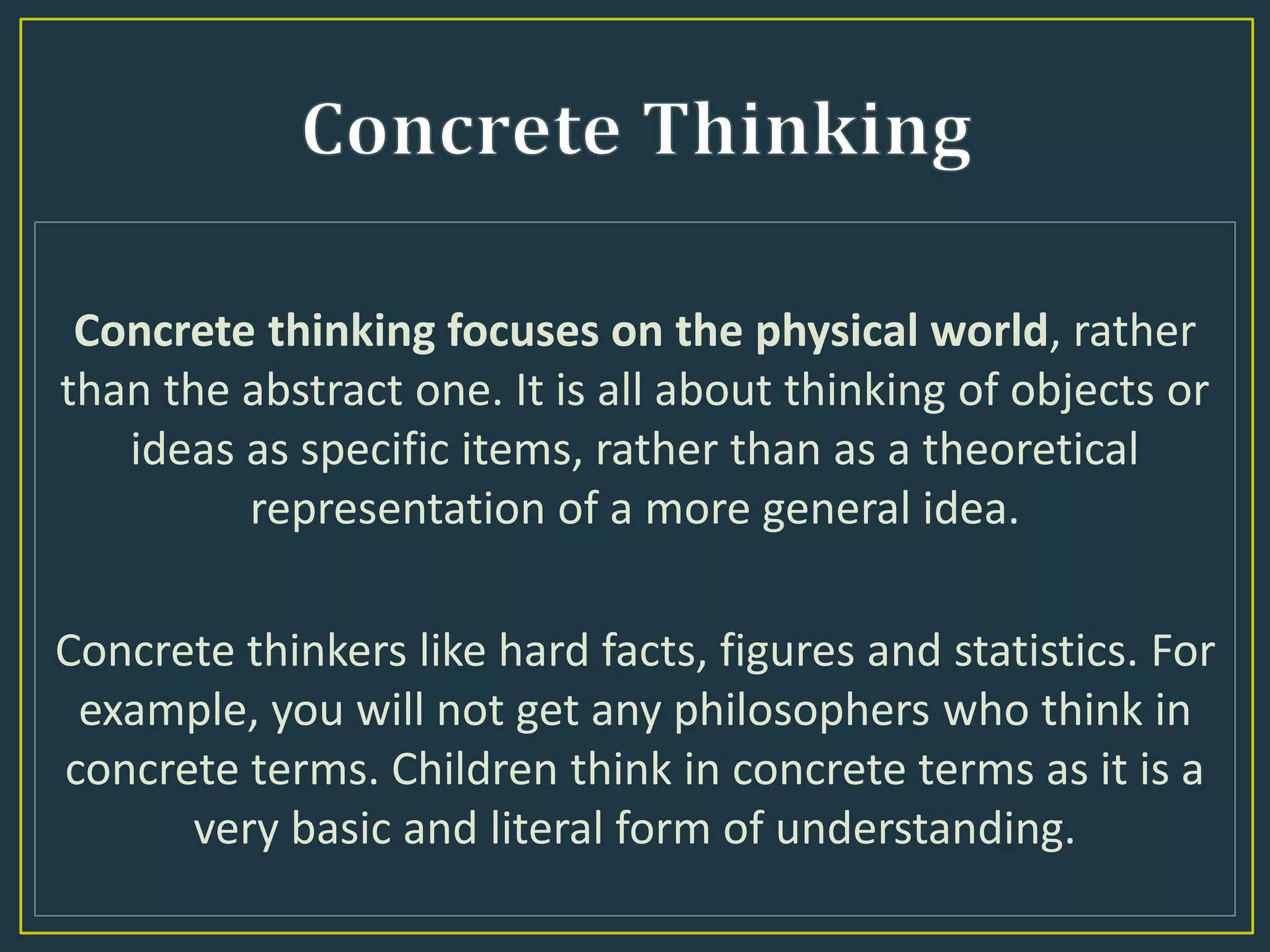 Concrete Thinking

Concrete thinking focuses on the physical world, rather than the abstract one. It is all about thinking of objects or ideas as specific items, rather than as a theoretical representation of a more general idea.

Concrete thinkers like hard facts, figures and statistics. For example, you will not get any philosophers who think in concrete terms. Children think in concrete terms as it is a very basic and literal form of understanding.